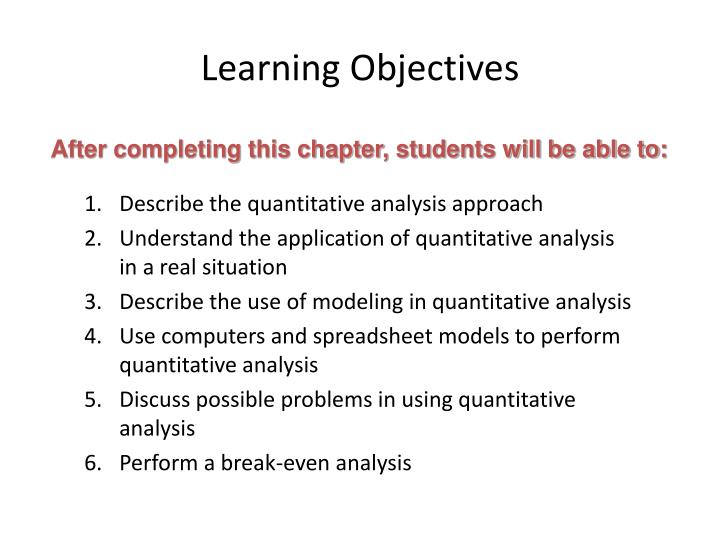 Learning Objectives

After completing this chapter, students will be able to:

1. Describe the quantitative analysis approach
2. Understand the application of quantitative analysis in a real situation
3. Describe the use of modeling in quantitative analysis
4. Use computers and spreadsheet models to perform quantitative analysis
5. Discuss possible problems in using quantitative analysis
6. Perform a break-even analysis